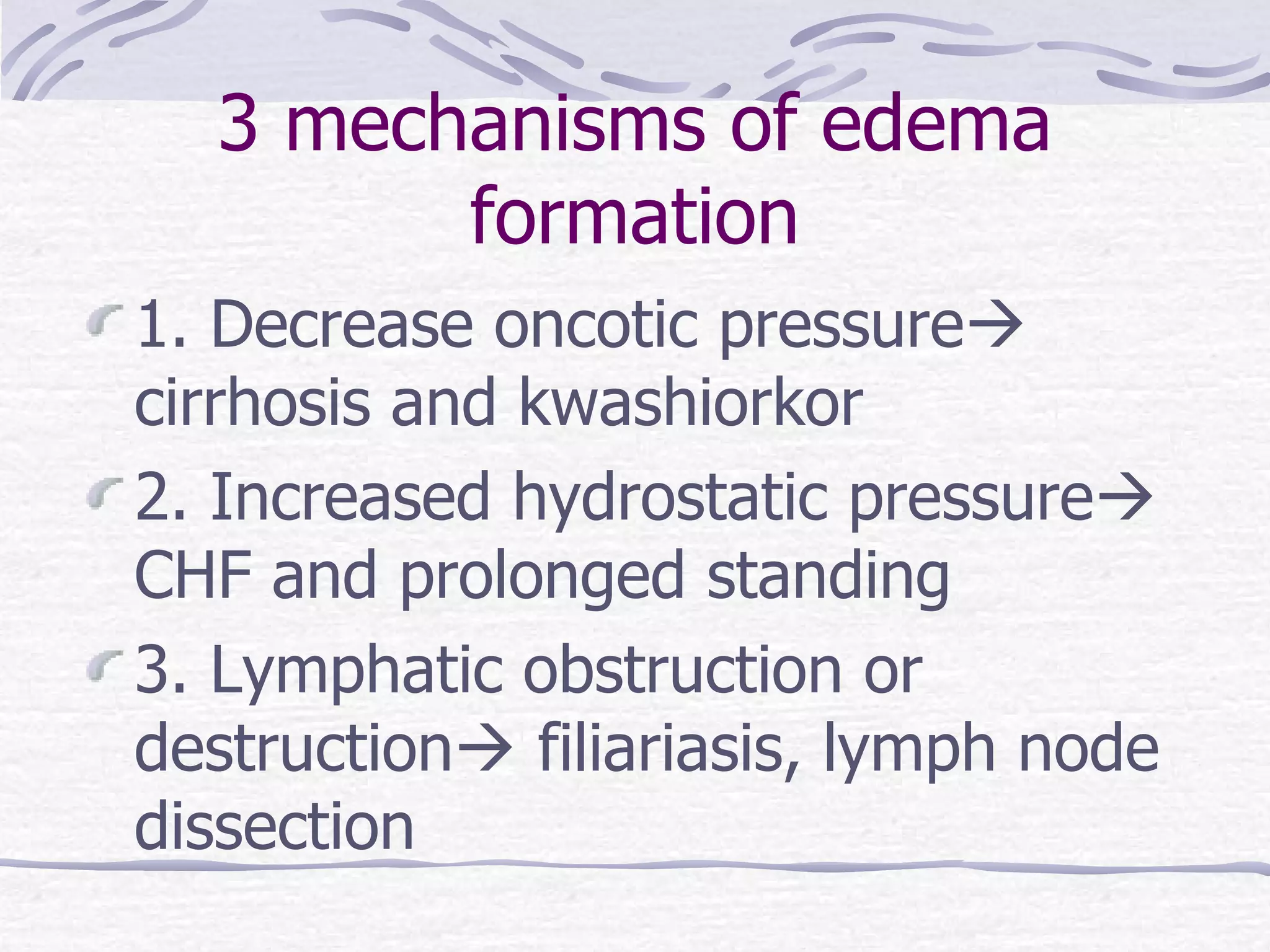 3 mechanisms of edema formation

1. Decrease oncotic pressure→ cirrhosis and kwashiorkor

2. Increased hydrostatic pressure→ CHF and prolonged standing

3. Lymphatic obstruction or destruction→ filiariasis, lymph node dissection